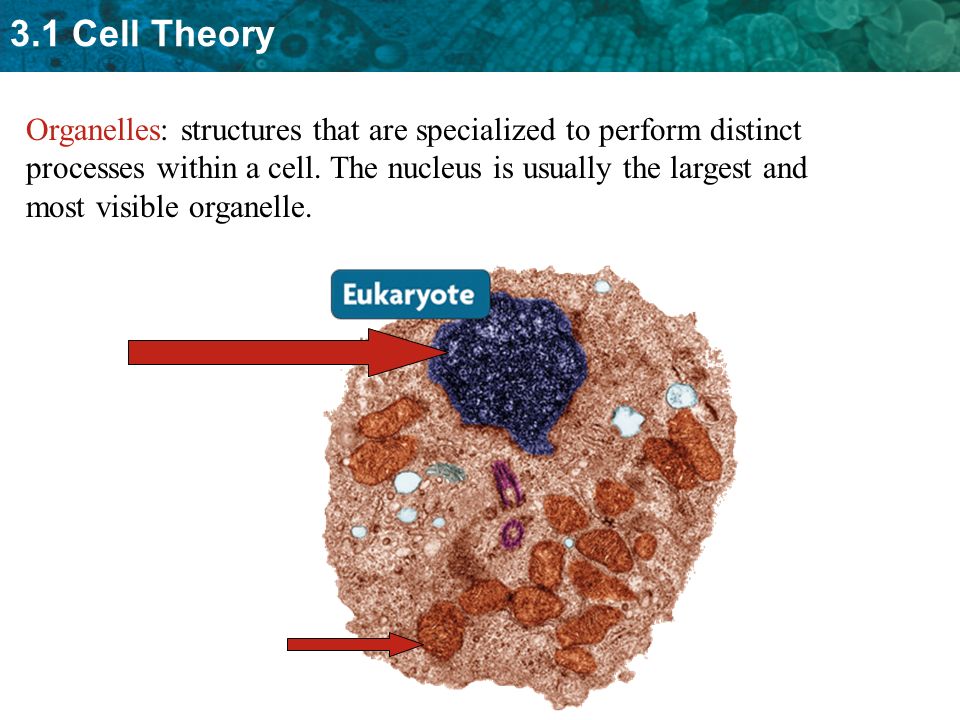 3.1 Cell Theory

Organelles: structures that are specialized to perform distinct processes within a cell. The nucleus is usually the largest and most visible organelle.

Eukaryote